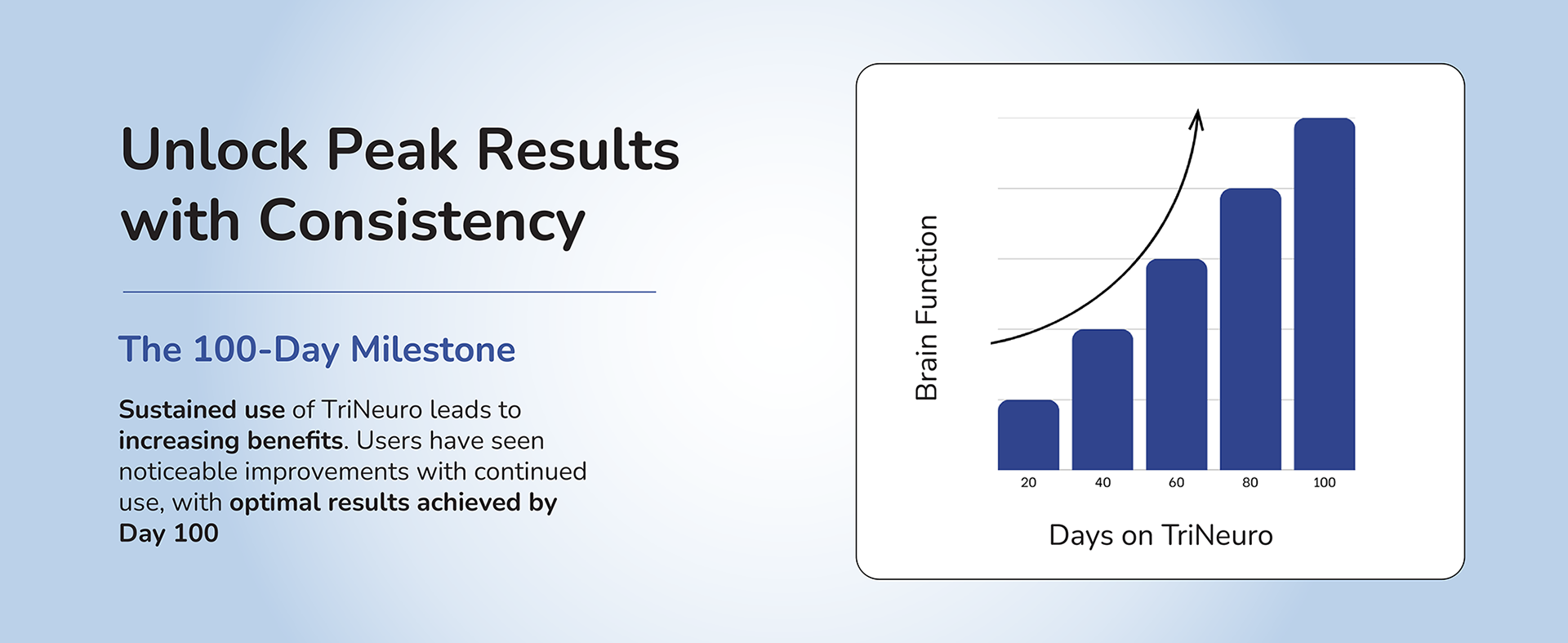 Unlock Peak Results with Consistency

The 100-Day Milestone

Sustained use of TriNeuro leads to increasing benefits. Users have seen noticeable improvements with continued use, with optimal results achieved by Day 100

Brain Function

20
40
60
80
100

Days on TriNeuro